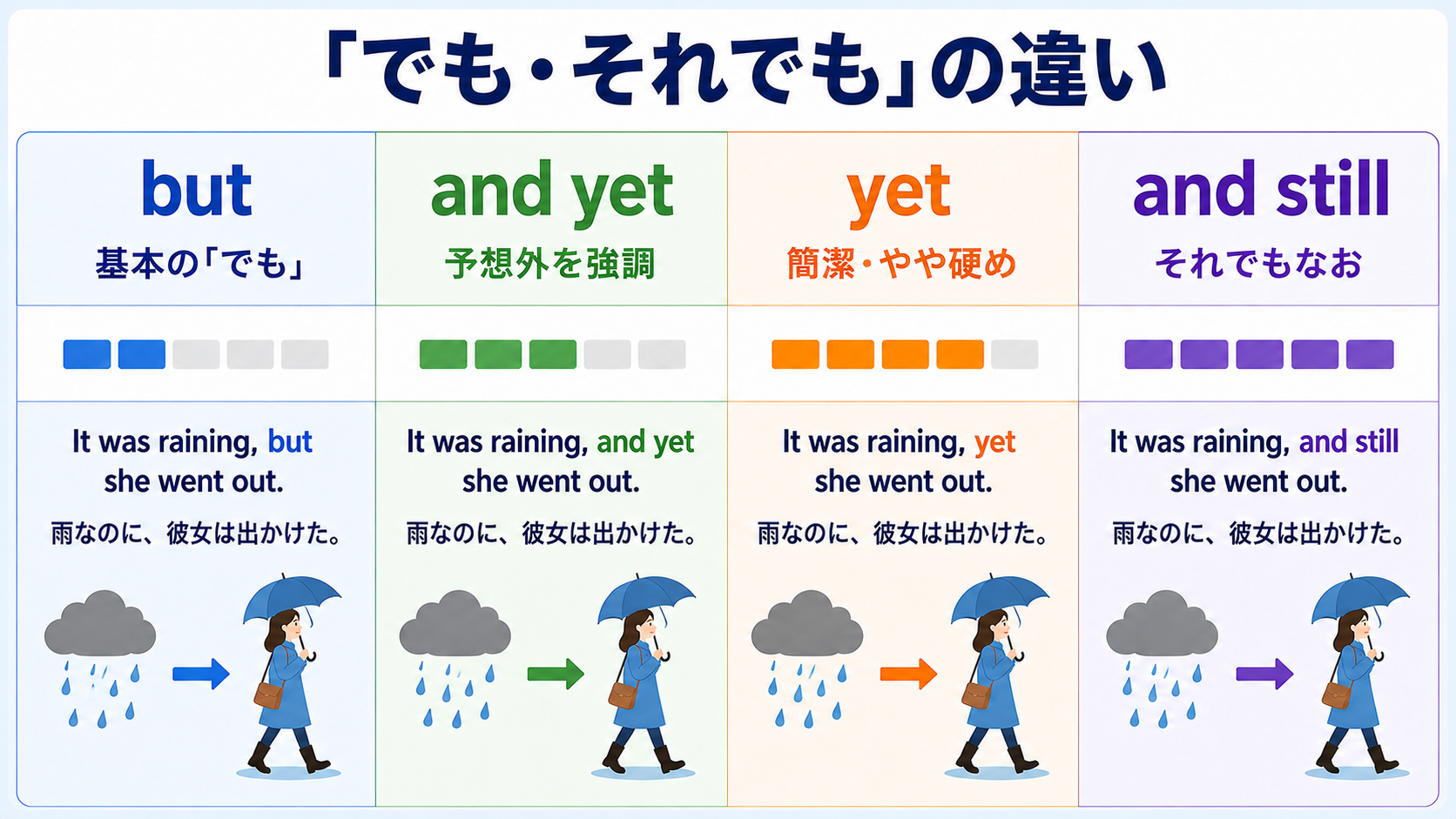 「でも・それでも」の違い

but
基本の「でも」

It was raining, but she went out.
雨なのに、彼女は出かけた。

and yet
予想外を強調

It was raining, and yet she went out.
雨なのに、彼女は出かけた。

yet
簡潔・やや硬め

It was raining, yet she went out.
雨なのに、彼女は出かけた。

and still
それでもなお

It was raining, and still she went out.
雨なのに、彼女は出かけた。